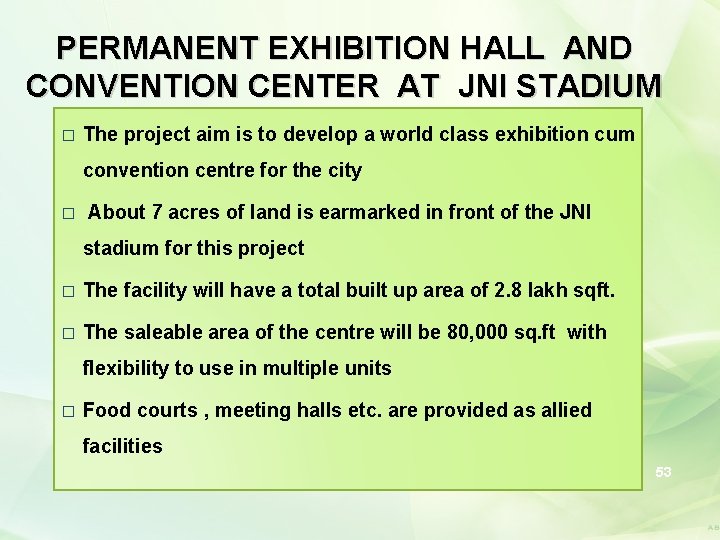 PERMANENT EXHIBITION HALL AND CONVENTION CENTER AT JNI STADIUM

□ The project aim is to develop a world class exhibition cum convention centre for the city

□ About 7 acres of land is earmarked in front of the JNI stadium for this project

□ The facility will have a total built up area of 2.8 lakh sqft.

□ The saleable area of the centre will be 80,000 sq.ft with flexibility to use in multiple units

□ Food courts , meeting halls etc. are provided as allied facilities

53